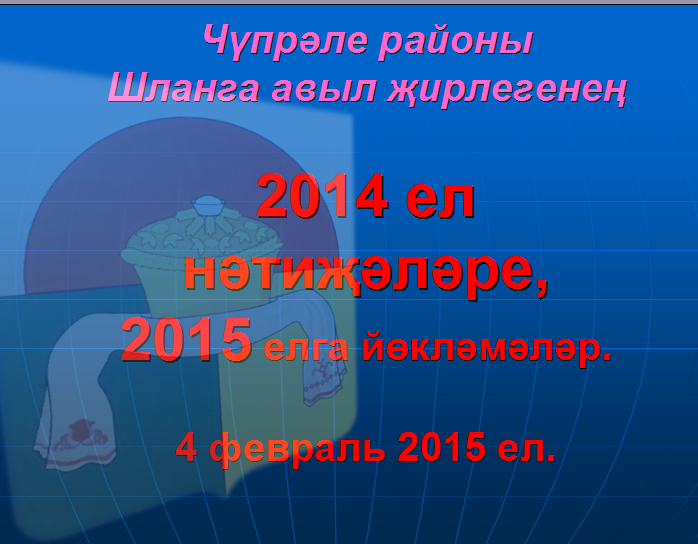 Чүпрәле районы
Шланга авыл җирлегенең

2014 ел
нәтиҗәләре,
2015 елга йөкләмәләр.

4 февраль 2015 ел.